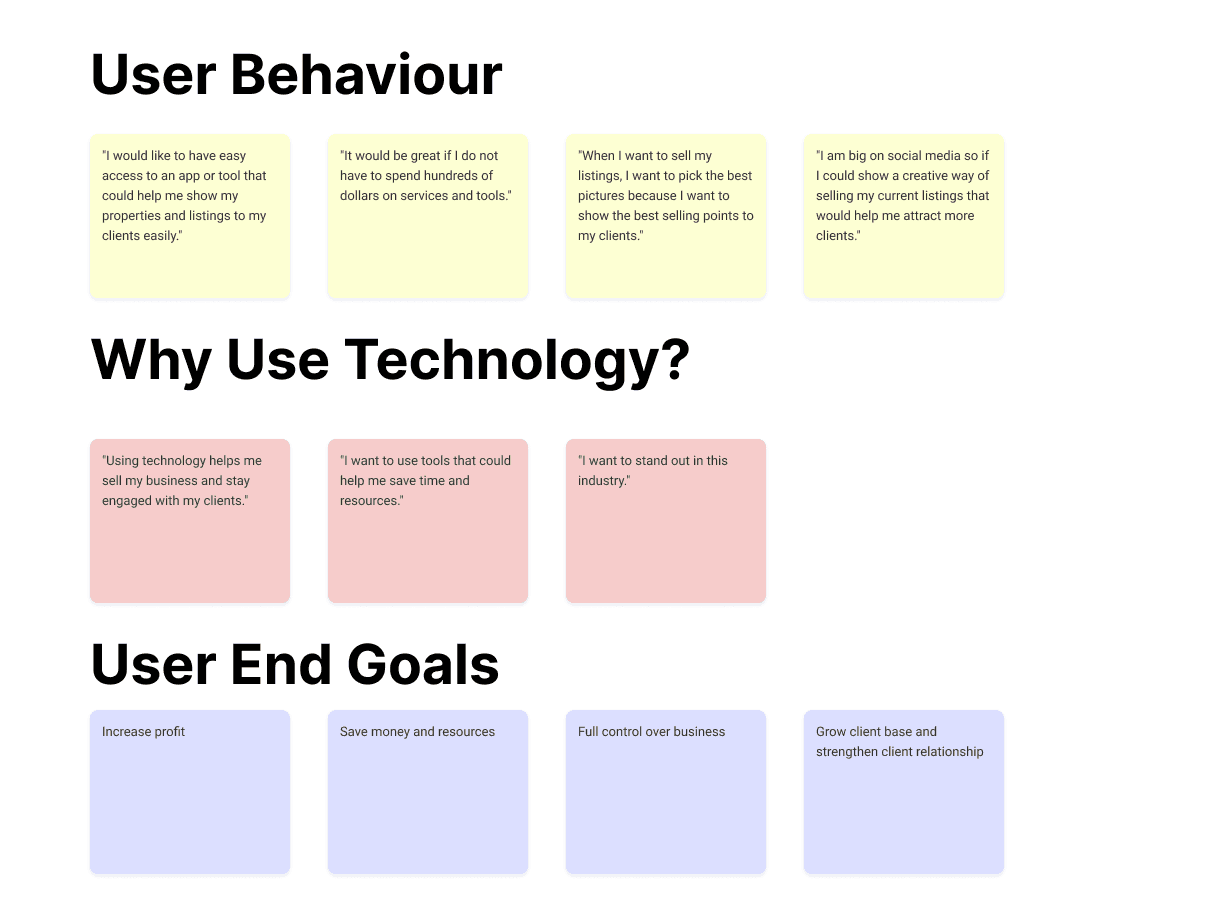 User Behaviour

"I would like to have easy access to an app or tool that could help me show my properties and listings to my clients easily."

"It would be great if I do not have to spend hundreds of dollars on services and tools."

"When I want to sell my listings, I want to pick the best pictures because I want to show the best selling points to my clients."

"I am big on social media so if I could show a creative way of selling my current listings that would help me attract more clients."

Why Use Technology?

"Using technology helps me sell my business and stay engaged with my clients."

"I want to use tools that could help me save time and resources."

"I want to stand out in this industry."

User End Goals

Increase profit

Save money and resources

Full control over business

Grow client base and strengthen client relationship